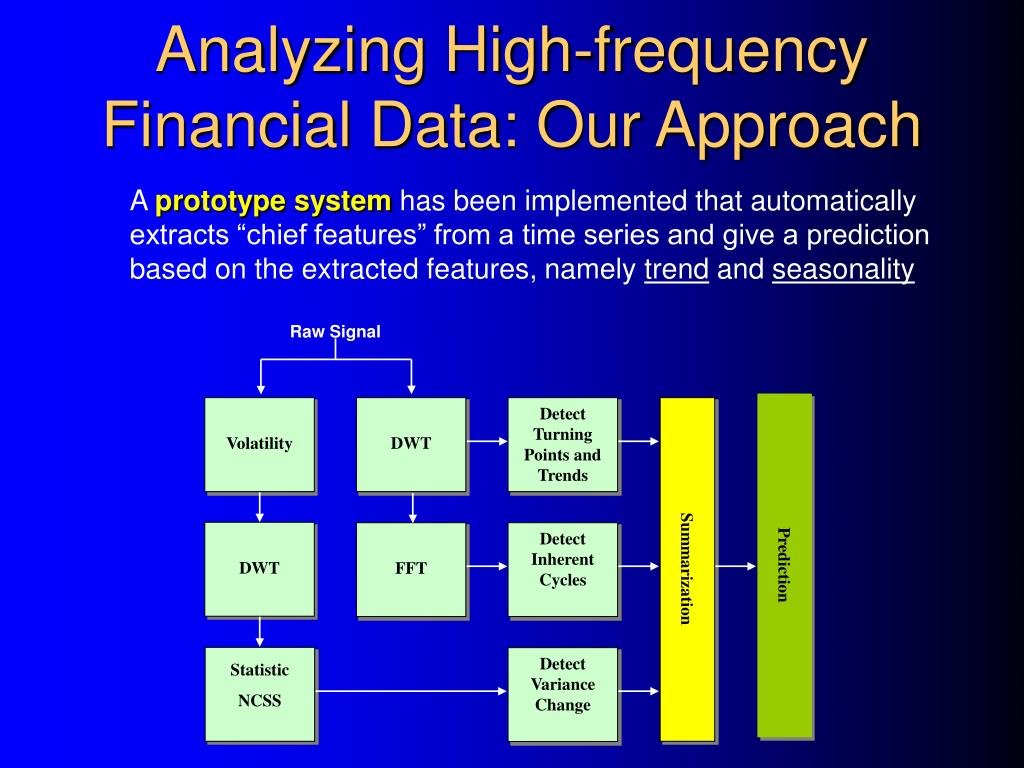 Analyzing High-frequency Financial Data: Our Approach

A prototype system has been implemented that automatically extracts “chief features” from a time series and give a prediction based on the extracted features, namely trend and seasonality

Raw Signal

Volatility

DWT

Detect Turning Points and Trends

DWT

FFT

Detect Inherent Cycles

Statistic

NCSS

Detect Variance Change

Summarization

Prediction